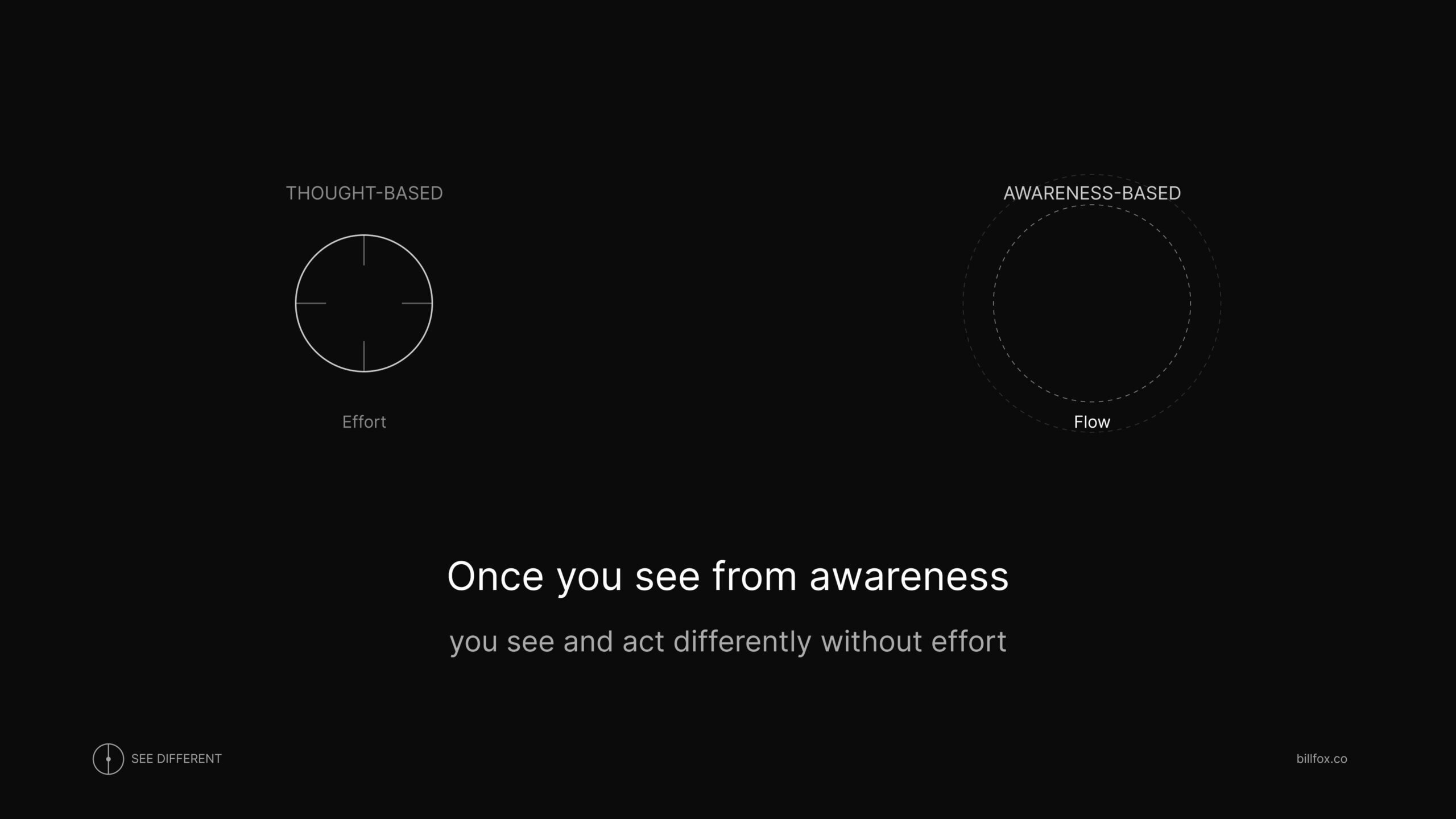 THOUGHT-BASED

Effort

AWARENESS-BASED

Flow

Once you see from awareness

you see and act differently without effort

SEE DIFFERENT

billfox.co